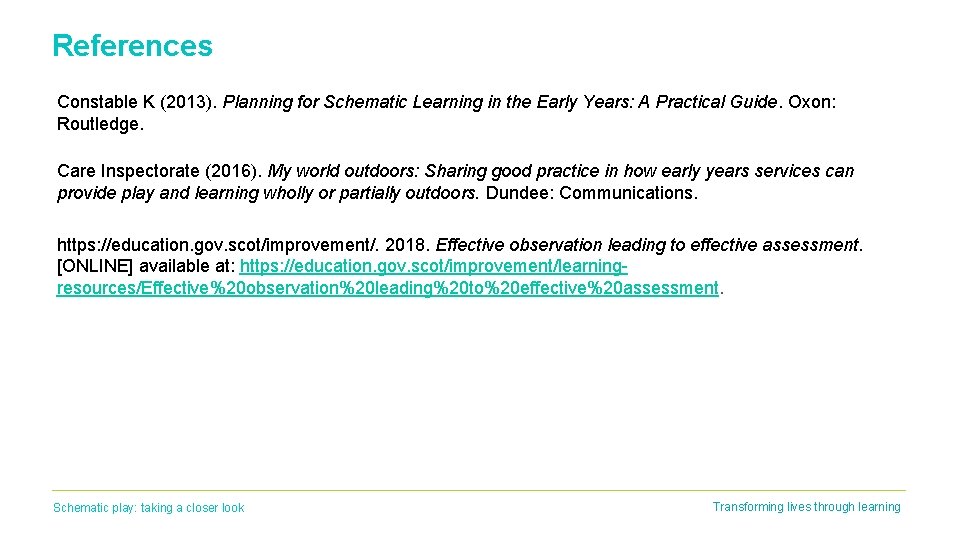 References

Constable K (2013). Planning for Schematic Learning in the Early Years: A Practical Guide. Oxon: Routledge.

Care Inspectorate (2016). My world outdoors: Sharing good practice in how early years services can provide play and learning wholly or partially outdoors. Dundee: Communications.

https://education.gov.scot/improvement/. 2018. Effective observation leading to effective assessment. [ONLINE] available at: https://education.gov.scot/improvement/learning-resources/Effective%20observation%20leading%20to%20effective%20assessment.

Schematic play: taking a closer look

Transforming lives through learning